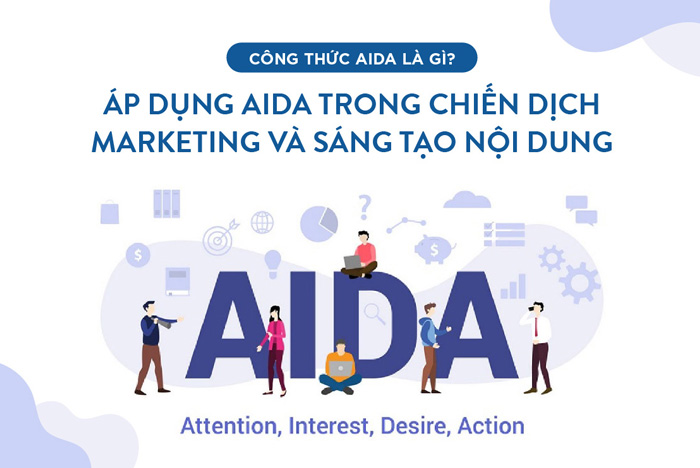 CÔNG THỨC AIDA LÀ GÌ?

ÁP DỤNG AIDA TRONG CHIẾN DỊCH MARKETING VÀ SÁNG TẠO NỘI DUNG

AIDA

Attention, Interest, Desire, Action